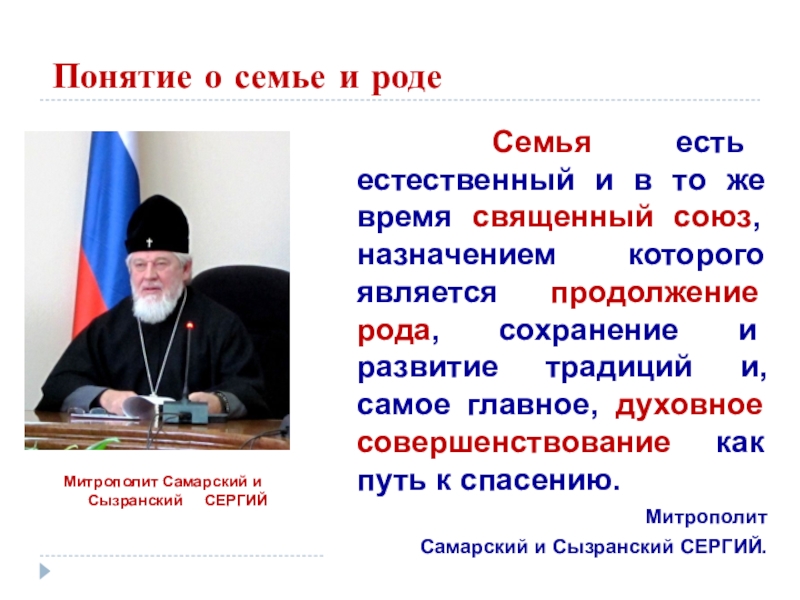 Понятие о семье и роде

Митрополит Самарский и Сызранский СЕРГИЙ

Семья есть естественный и в то же время священный союз, назначением которого является продолжение рода, сохранение и развитие традиций и, самое главное, духовное совершенствование как путь к спасению.

Митрополит Самарский и Сызранский СЕРГИЙ.